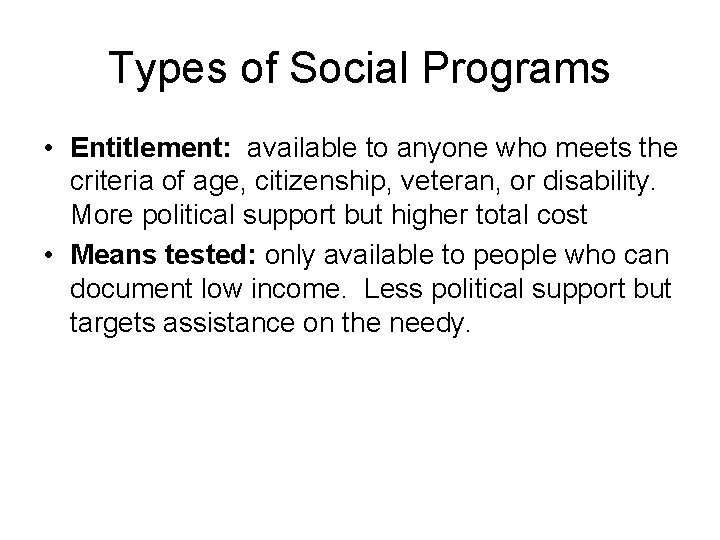 Types of Social Programs

• Entitlement: available to anyone who meets the criteria of age, citizenship, veteran, or disability. More political support but higher total cost

• Means tested: only available to people who can document low income. Less political support but targets assistance on the needy.